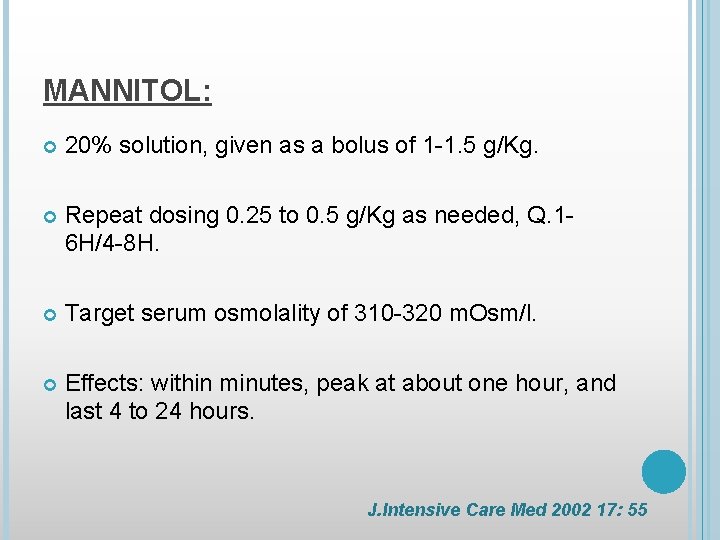 MANNITOL:

• 20% solution, given as a bolus of 1-1.5 g/Kg.

• Repeat dosing 0.25 to 0.5 g/Kg as needed, Q.1-6H/4-8H.

• Target serum osmolality of 310-320 mOsm/l.

• Effects: within minutes, peak at about one hour, and last 4 to 24 hours.

J.Intensive Care Med 2002 17: 55